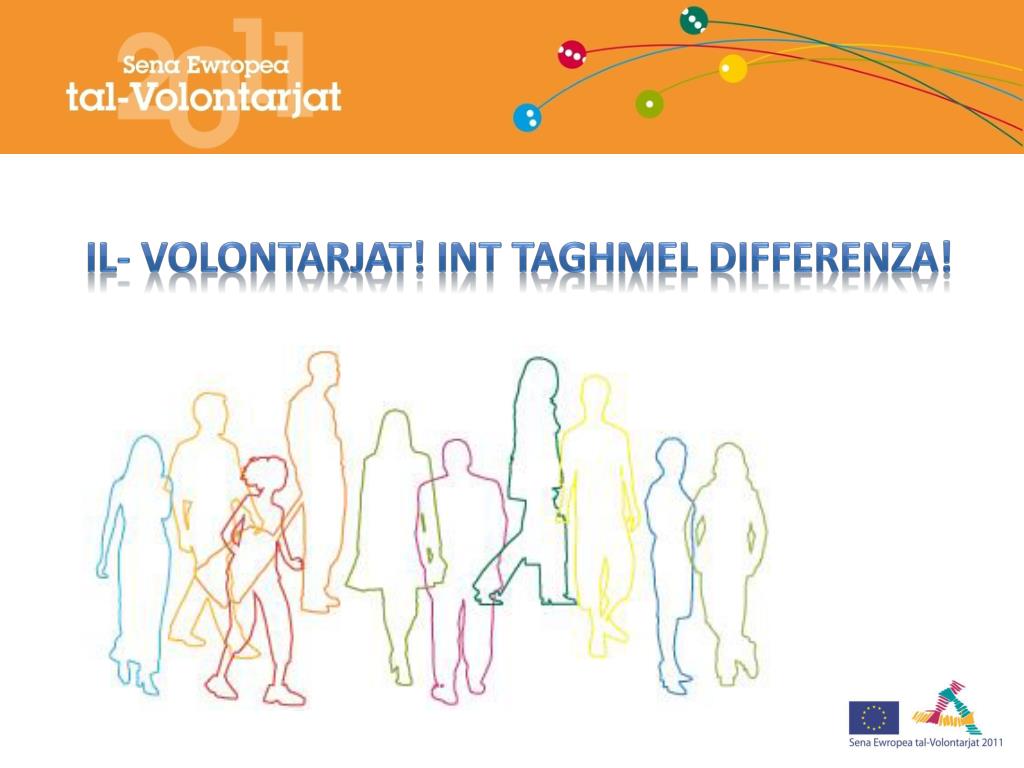 2011
Sena Ewropea
tal-Volontarjat

IL- VOLONTARJAT! INT TAGHMEL DIFFERENZA!

Sena Ewropea tal-Volontarjat 2011